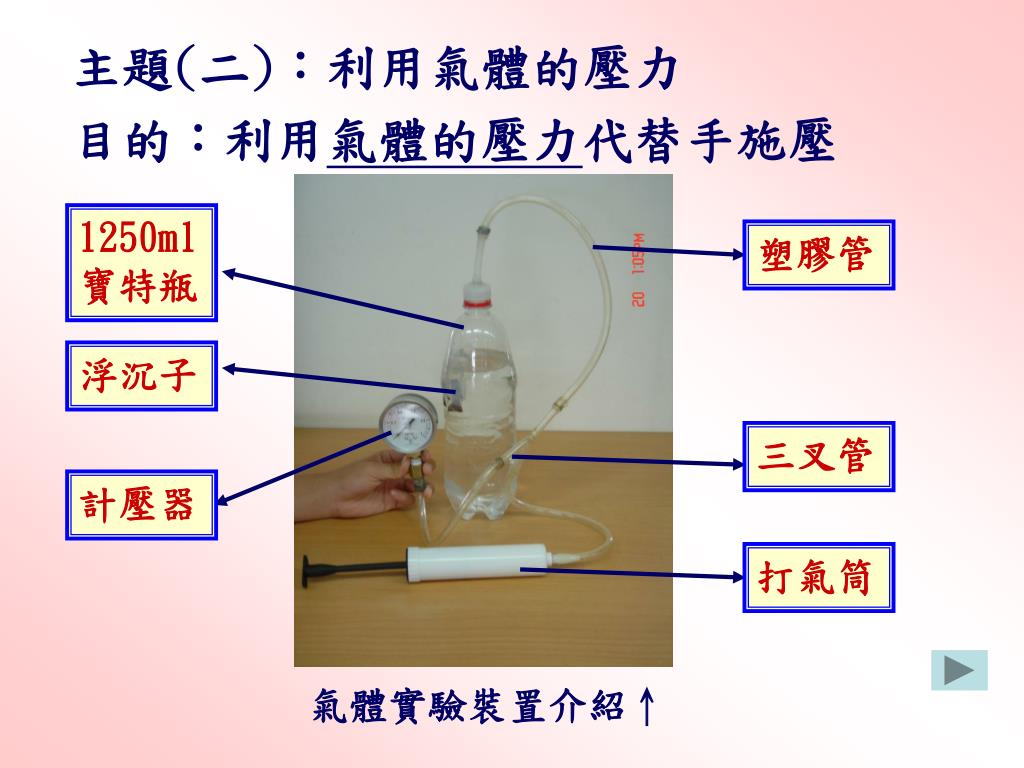 主題(二)：利用氣體的壓力

目的：利用氣體的壓力代替手施壓

1250ml 寶特瓶

浮沉子

計壓器

20 1:05PM

塑膠管

三叉管

打氣筒

氣體實驗裝置介紹↑